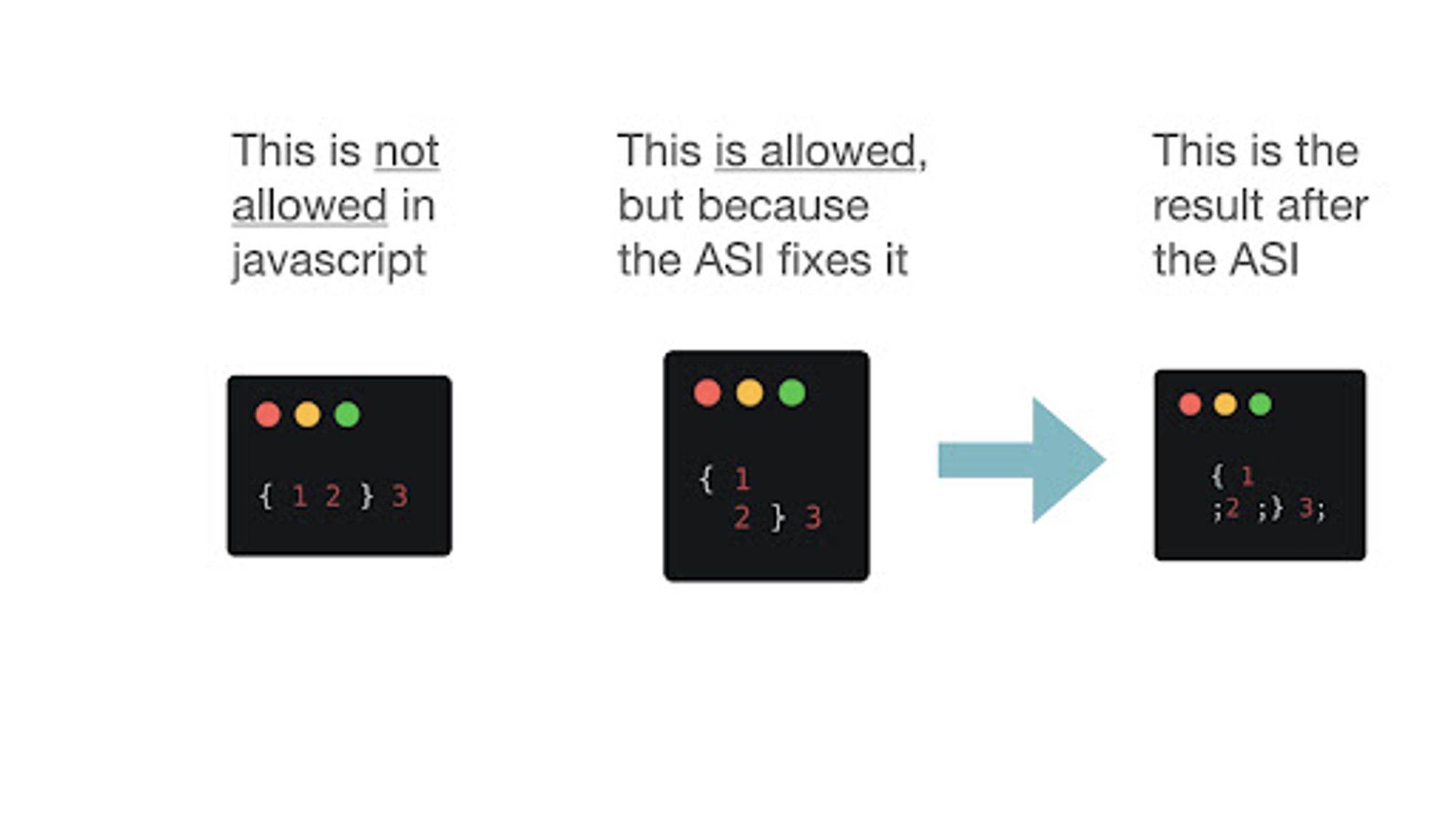 This is not allowed in javascript

{ 1 2 } 3

This is allowed, but because the ASI fixes it

{ 1
2 } 3

This is the result after the ASI

{ 1
;2 ;} 3;